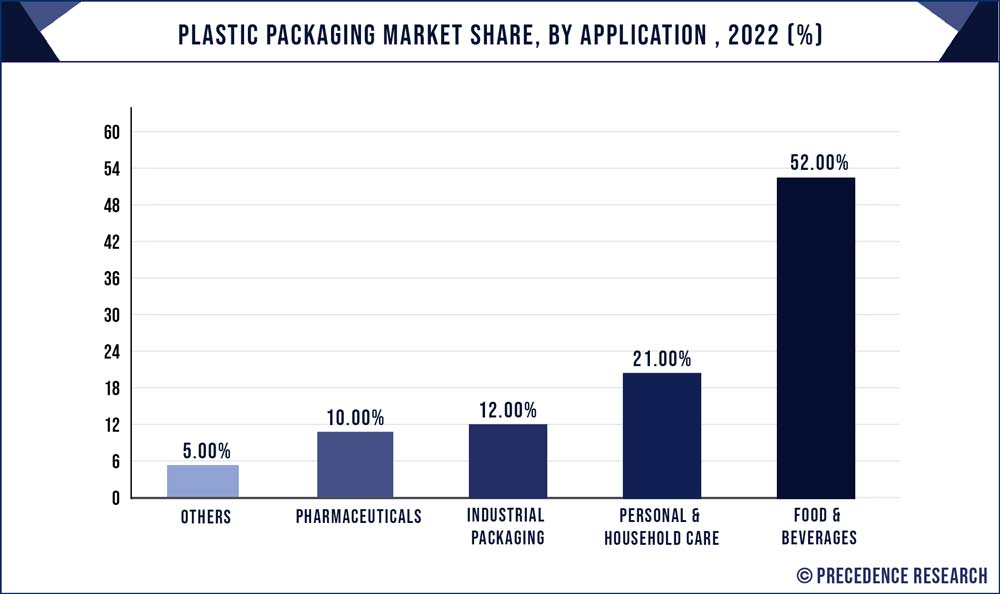 PLASTIC PACKAGING MARKET SHARE, BY APPLICATION , 2022 (%)

60
54
48
42
36
30
24
18
12
6
0

5.00%
10.00%
12.00%
21.00%
52.00%

OTHERS
PHARMACEUTICALS
INDUSTRIAL PACKAGING
PERSONAL & HOUSEHOLD CARE
FOOD & BEVERAGES

© PRECEDENCE RESEARCH